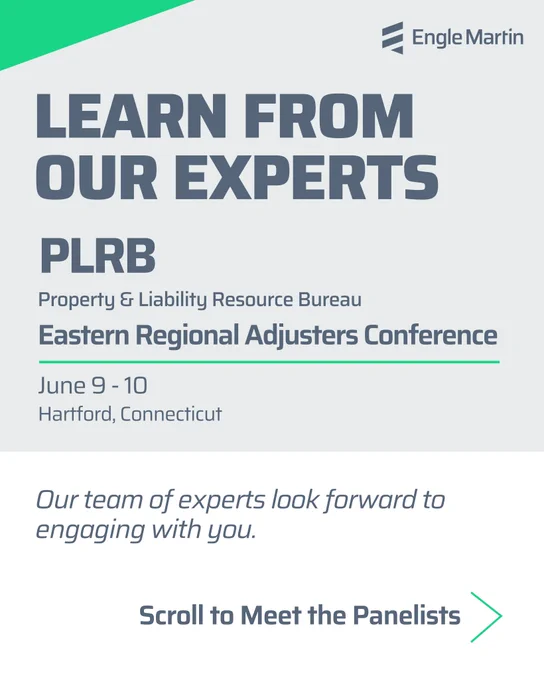 Engle Martin

LEARN FROM OUR EXPERTS

PLRB

Property & Liability Resource Bureau

Eastern Regional Adjusters Conference

June 9 - 10
Hartford, Connecticut

Our team of experts look forward to engaging with you.

Scroll to Meet the Panelists